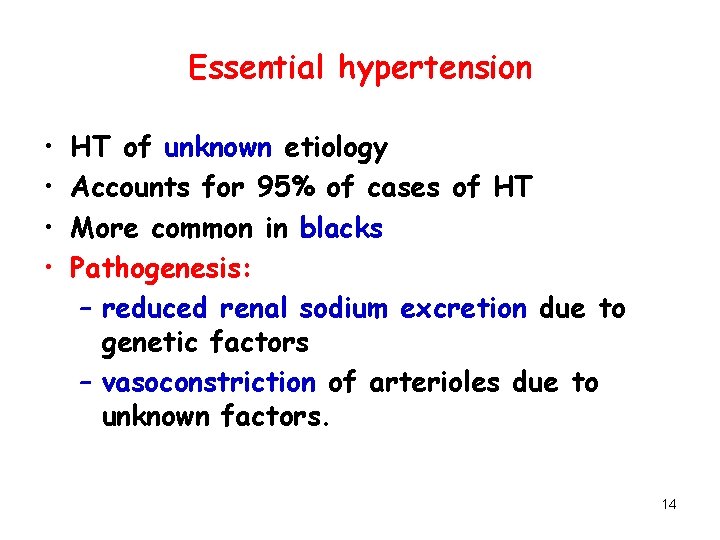 Essential hypertension

• HT of unknown etiology
• Accounts for 95% of cases of HT
• More common in blacks
• Pathogenesis:
  – reduced renal sodium excretion due to genetic factors
  – vasoconstriction of arterioles due to unknown factors.

14